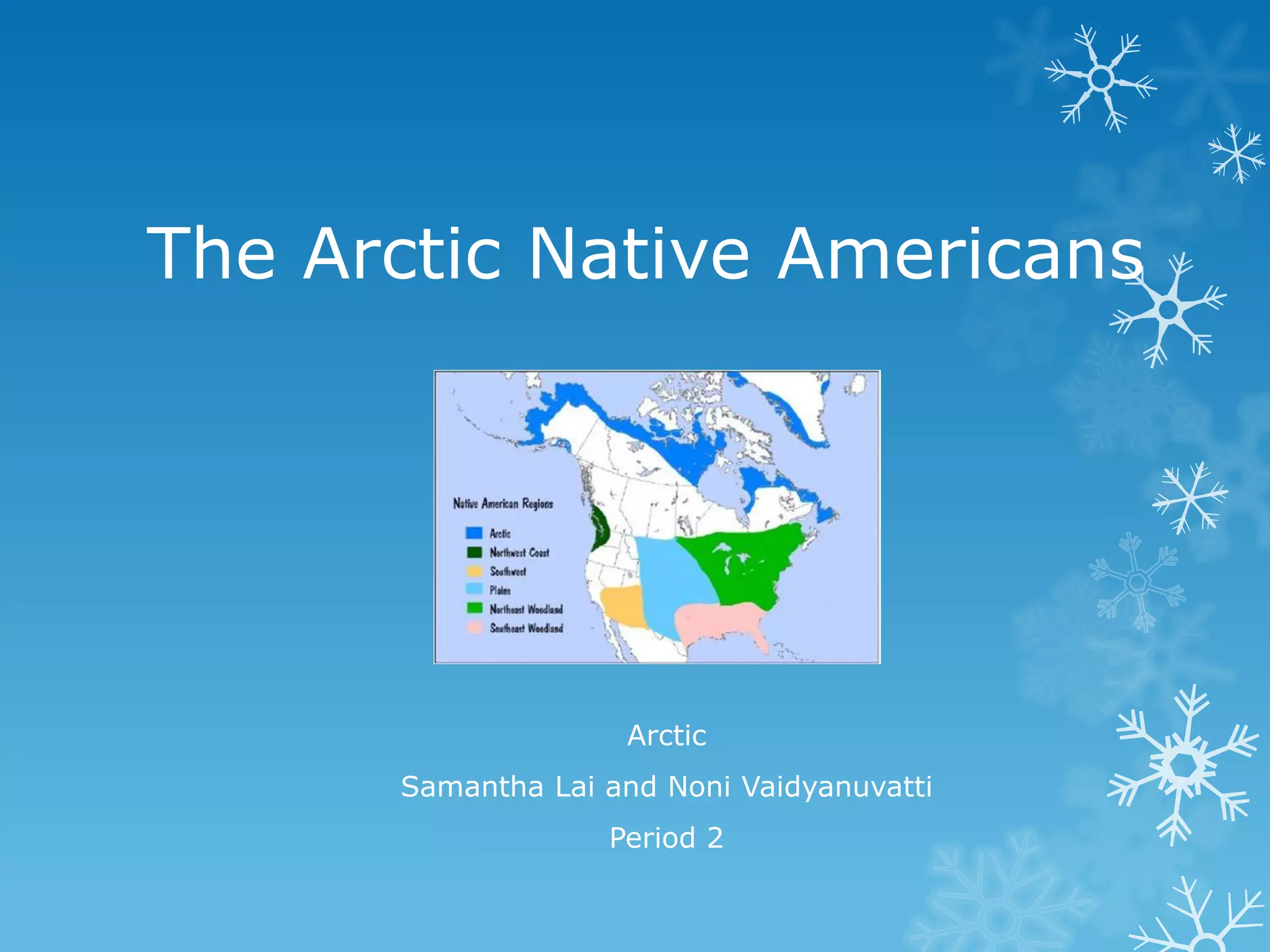 The Arctic Native Americans

Native American Regions
Arctic
Northwest Coast
Southwest
Plains
Northeast Woodland
Southeast Woodland

Arctic

Samantha Lai and Noni Vaidyanuvatti

Period 2